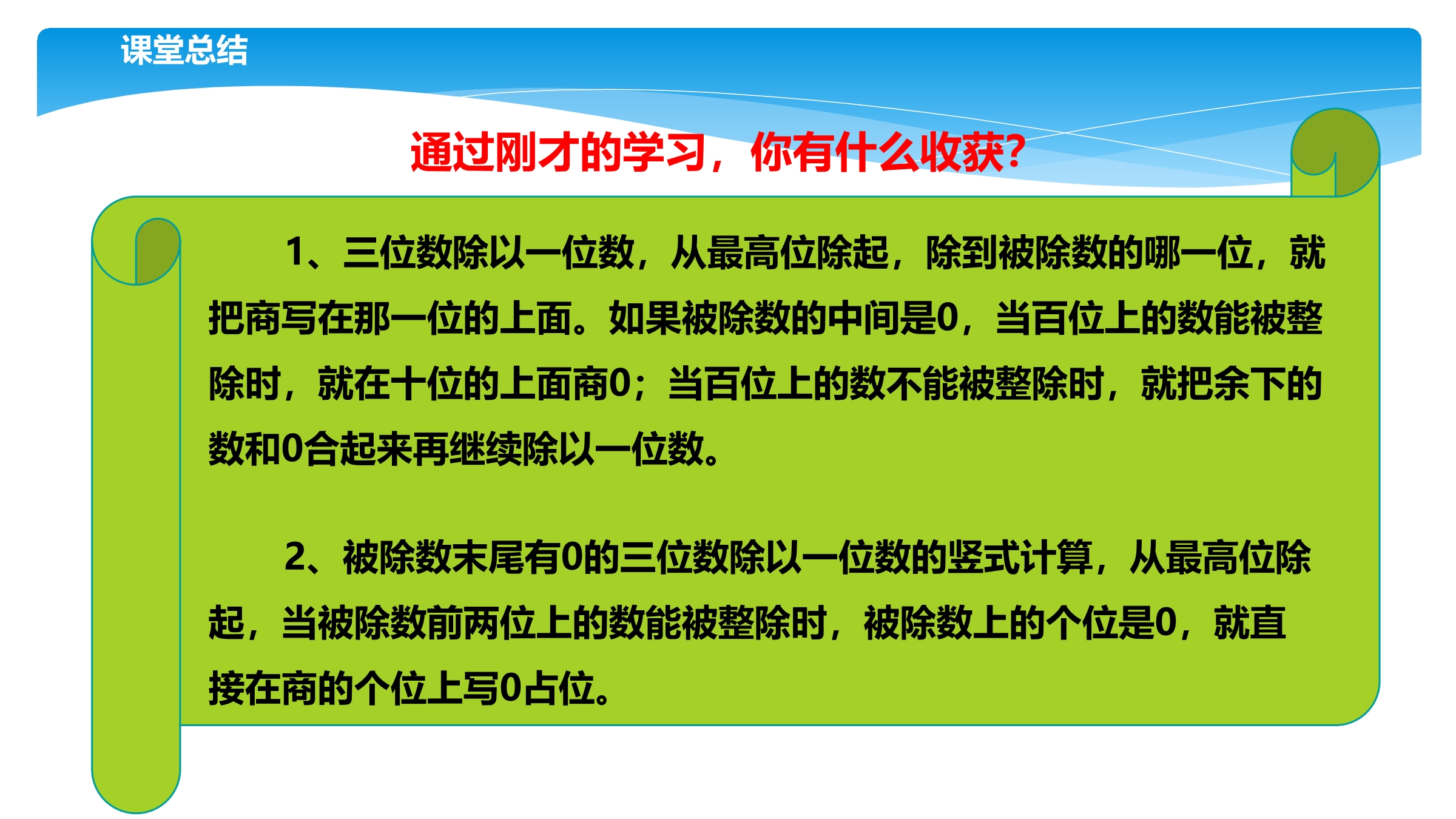 课堂总结

通过刚才的学习，你有什么收获?

1、三位数除以一位数，从最高位除起，除到被除数的哪一位，就把商写在那一位的上面。如果被除数的中间是0，当百位上的数能被整除时，就在十位的上面商0；当百位上的数不能被整除时，就把余下的数和0合起来再继续除以一位数。

2、被除数末尾有0的三位数除以一位数的竖式计算，从最高位除起，当被除数前两位上的数能被整除时，被除数上的个位是0，就直接在商的个位上写0占位。